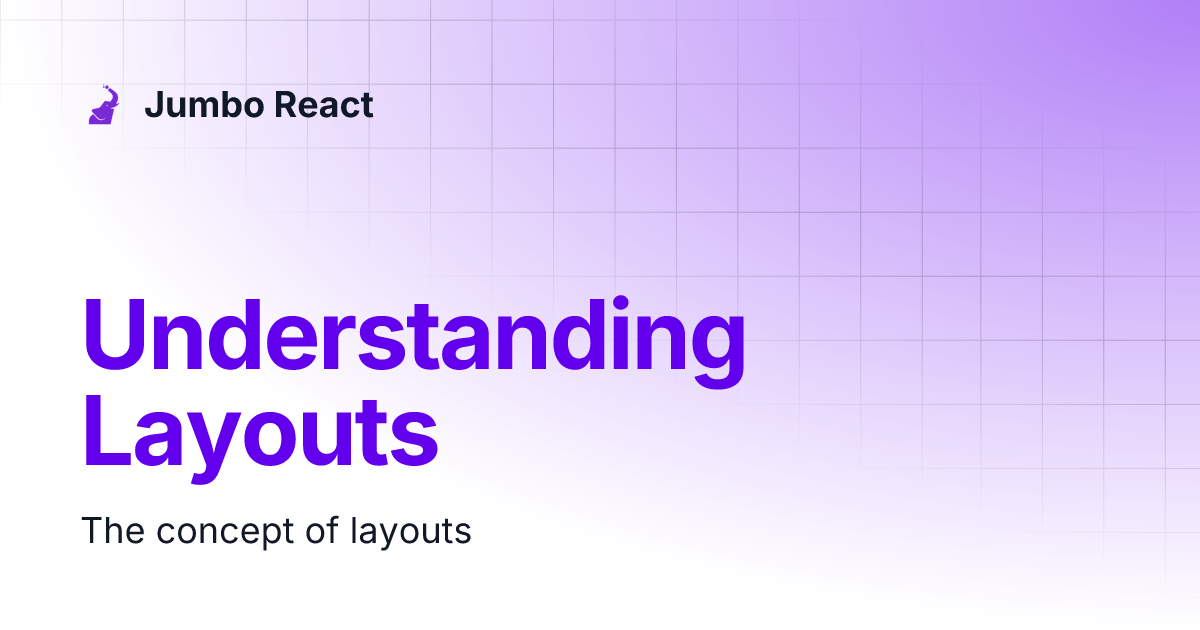 Jumbo React

Understanding Layouts

The concept of layouts